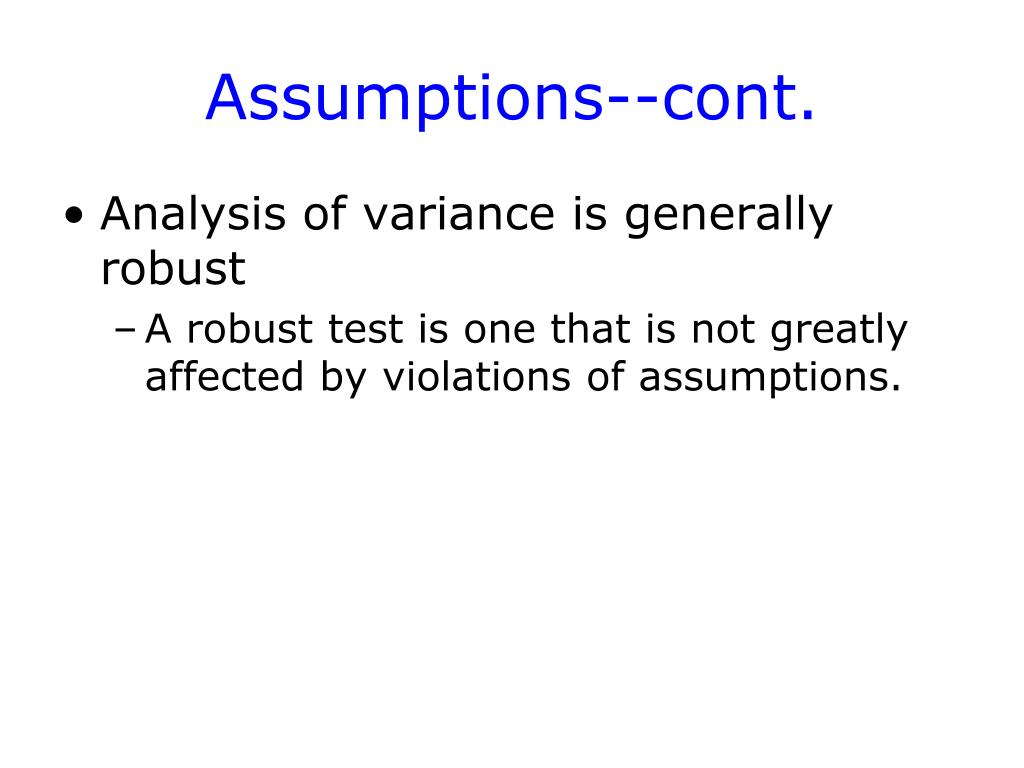 Assumptions--cont.

• Analysis of variance is generally robust

– A robust test is one that is not greatly affected by violations of assumptions.